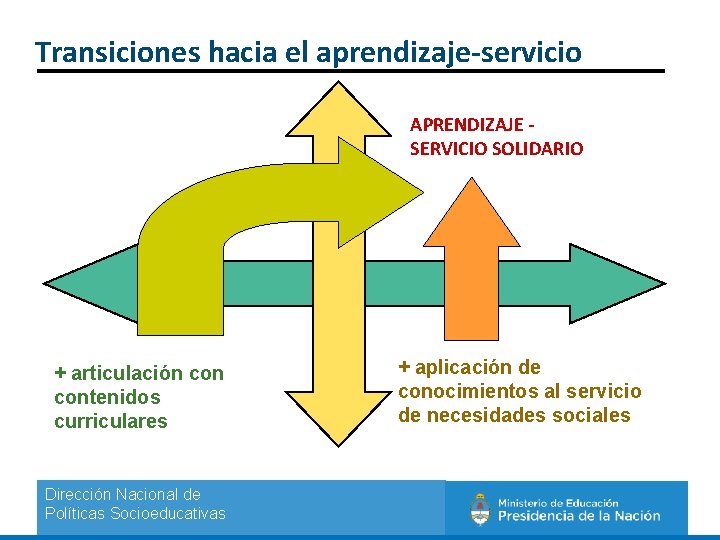 Transiciones hacia el aprendizaje-servicio

APRENDIZAJE - SERVICIO SOLIDARIO

+ articulación con contenidos curriculares

+ aplicación de conocimientos al servicio de necesidades sociales

Dirección Nacional de Políticas Socioeducativas

Ministerio de Educación
Presidencia de la Nación